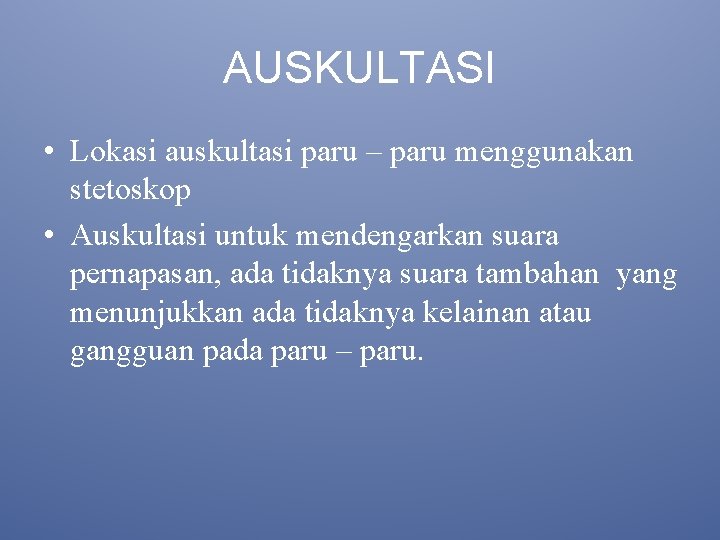 AUSKULTASI

• Lokasi auskultasi paru – paru menggunakan stetoskop

• Auskultasi untuk mendengarkan suara pernapasan, ada tidaknya suara tambahan yang menunjukkan ada tidaknya kelainan atau gangguan pada paru – paru.